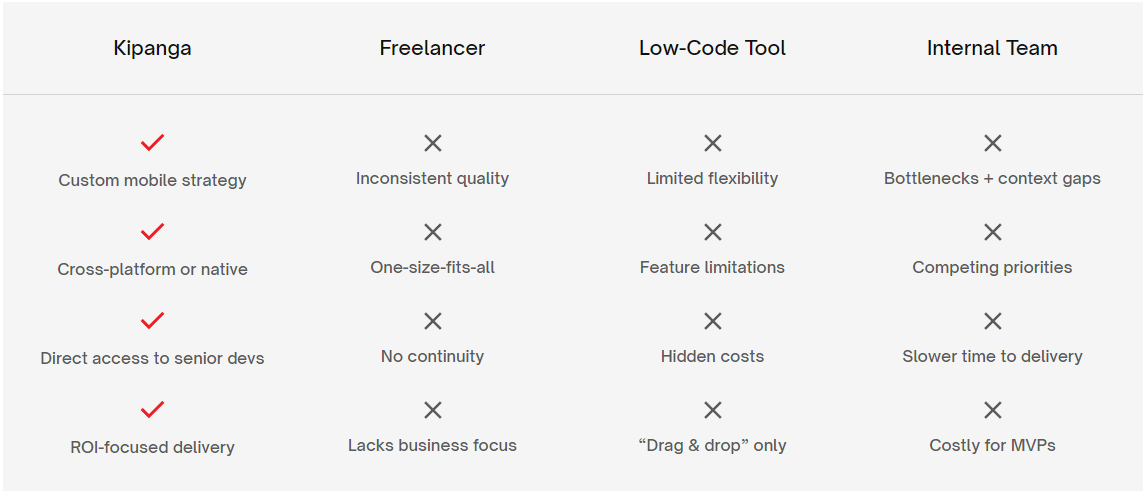 | Kipanga | Freelancer | Low-Code Tool | Internal Team |
|---|---|---|---|
| ✓ Custom mobile strategy | ✕ Inconsistent quality | ✕ Limited flexibility | ✕ Bottlenecks + context gaps |
| ✓ Cross-platform or native | ✕ One-size-fits-all | ✕ Feature limitations | ✕ Competing priorities |
| ✓ Direct access to senior devs | ✕ No continuity | ✕ Hidden costs | ✕ Slower time to delivery |
| ✓ ROI-focused delivery | ✕ Lacks business focus | ✕ “Drag & drop” only | ✕ Costly for MVPs |